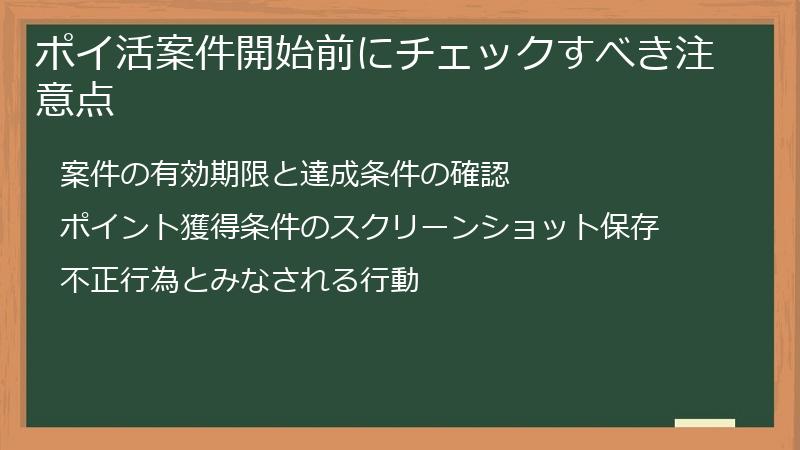 ポイ活案件開始前にチェックすべき注意点

案件の有効期限と達成条件の確認

ポイント獲得条件のスクリーンショット保存

不正行為とみなされる行動